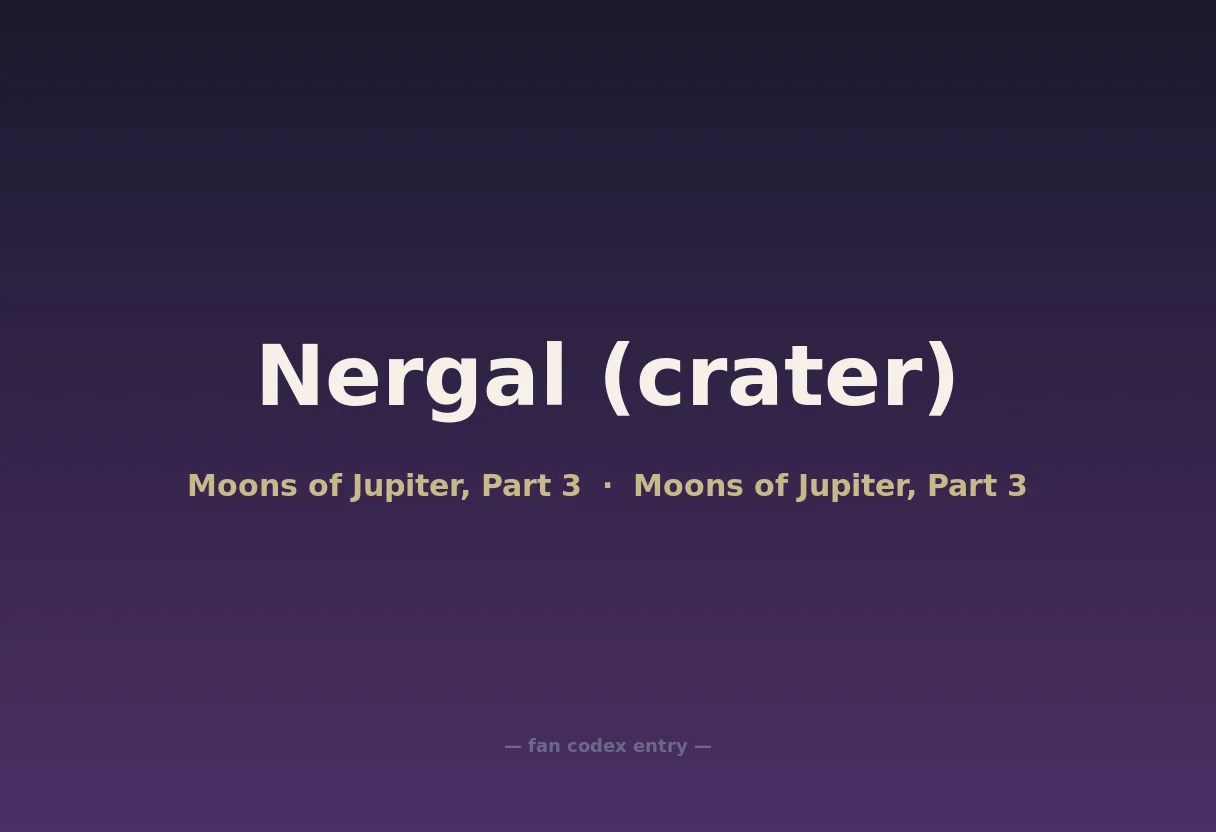 Nergal (crater)

Moons of Jupiter, Part 3 · Moons of Jupiter, Part 3

— fan codex entry —